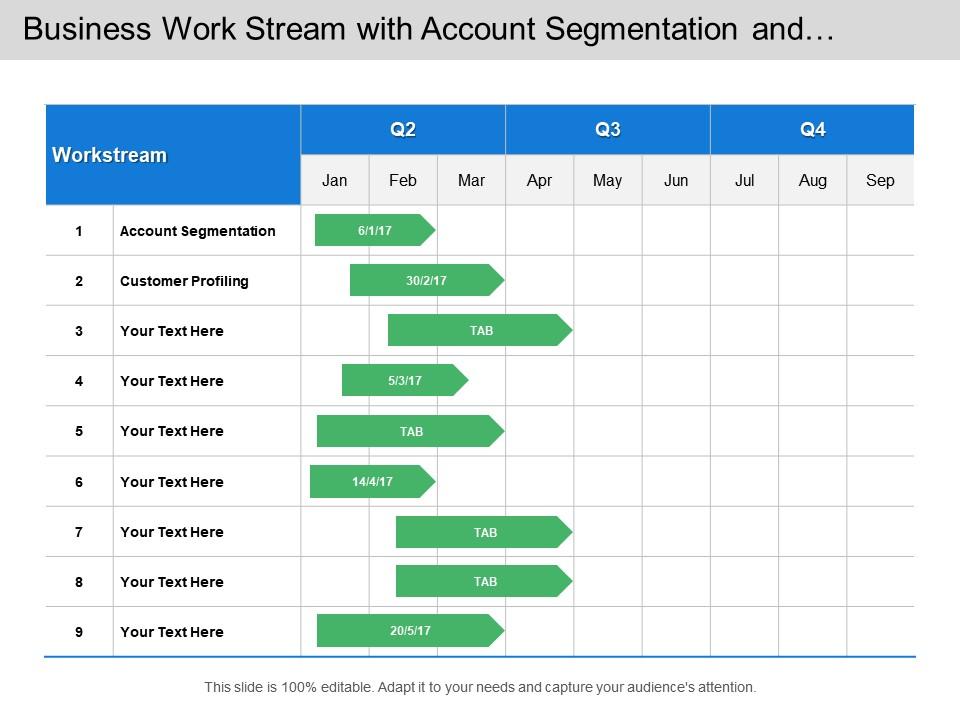 Business Work Stream with Account Segmentation and…

| Workstream | | Q2 | | | Q3 | | | Q4 | | |
|---|---|---|---|---|---|---|---|---|---|---|
| | | Jan | Feb | Mar | Apr | May | Jun | Jul | Aug | Sep |
| 1 | Account Segmentation | 6/1/17 | | | | | | | | |
| 2 | Customer Profiling | 30/2/17 | | | | | | | | |
| 3 | Your Text Here | TAB | | | | | | | | |
| 4 | Your Text Here | 5/3/17 | | | | | | | | |
| 5 | Your Text Here | TAB | | | | | | | | |
| 6 | Your Text Here | 14/4/17 | | | | | | | | |
| 7 | Your Text Here | TAB | | | | | | | | |
| 8 | Your Text Here | TAB | | | | | | | | |
| 9 | Your Text Here | 20/5/17 | | | | | | | | |

This slide is 100% editable. Adapt it to your needs and capture your audience's attention.